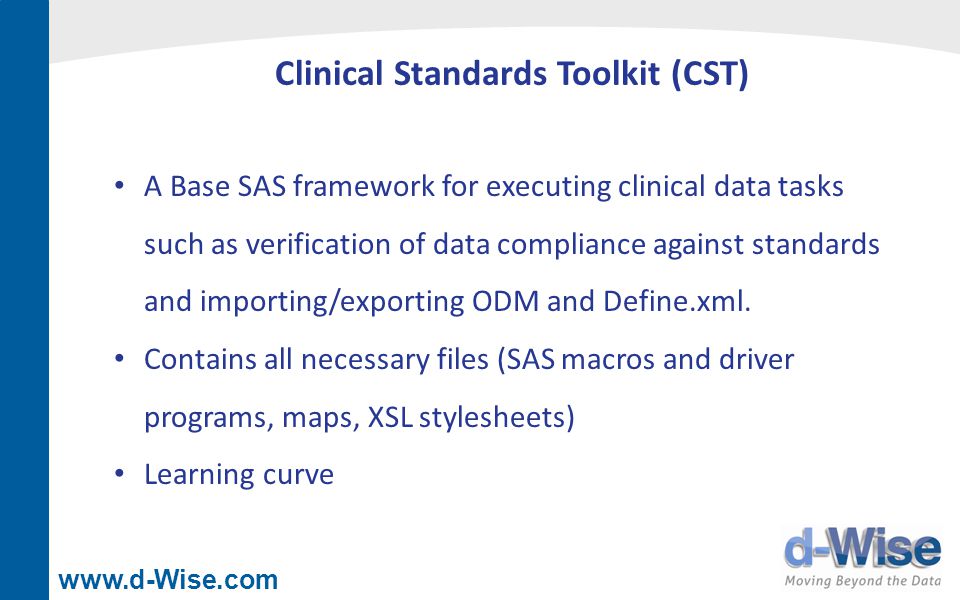 Clinical Standards Toolkit (CST)

• A Base SAS framework for executing clinical data tasks such as verification of data compliance against standards and importing/exporting ODM and Define.xml.

• Contains all necessary files (SAS macros and driver programs, maps, XSL stylesheets)

• Learning curve

www.d-Wise.com

d-Wise
Moving Beyond the Data